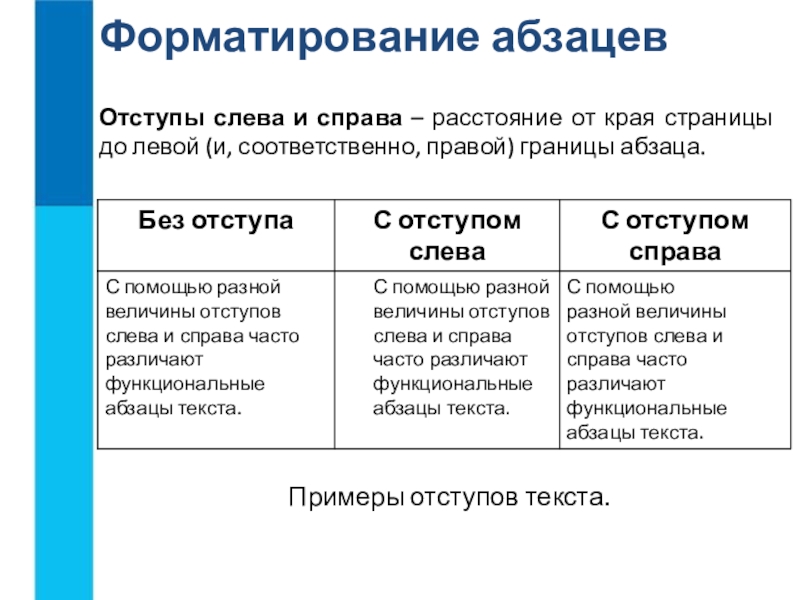 Форматирование абзацев

**Отступы слева и справа** – расстояние от края страницы до левой (и, соответственно, правой) границы абзаца.

| Без отступа | С отступом слева | С отступом справа |
|---|---|---|
| С помощью разной величины отступов слева и справа часто различают функциональные абзацы текста. | С помощью разной величины отступов слева и справа часто различают функциональные абзацы текста. | С помощью разной величины отступов слева и справа часто различают функциональные абзацы текста. |

Примеры отступов текста.